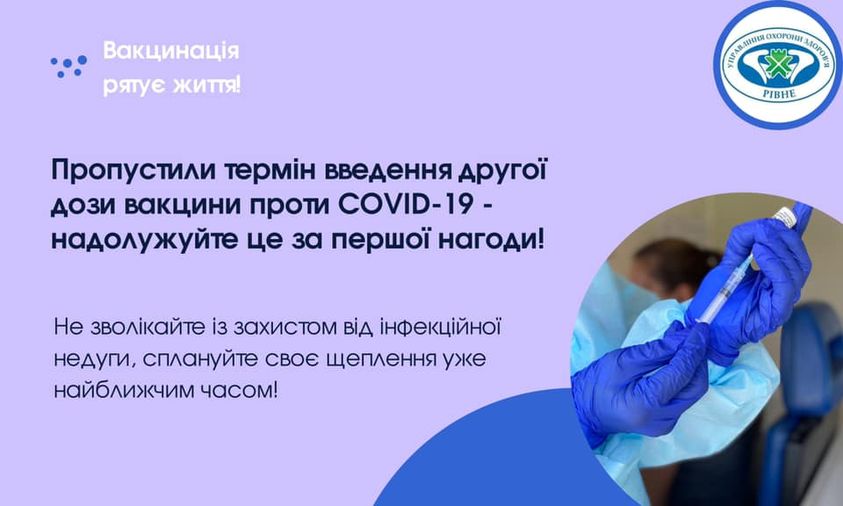 Вакцинація рятує життя!

УПРАВЛІННЯ ОХОРОНИ ЗДОРОВ'Я
РІВНЕ

Пропустили термін введення другої дози вакцини проти COVID-19 - надолужуйте це за першої нагоди!

Не зволікайте із захистом від інфекційної недуги, сплануйте своє щеплення уже найближчим часом!